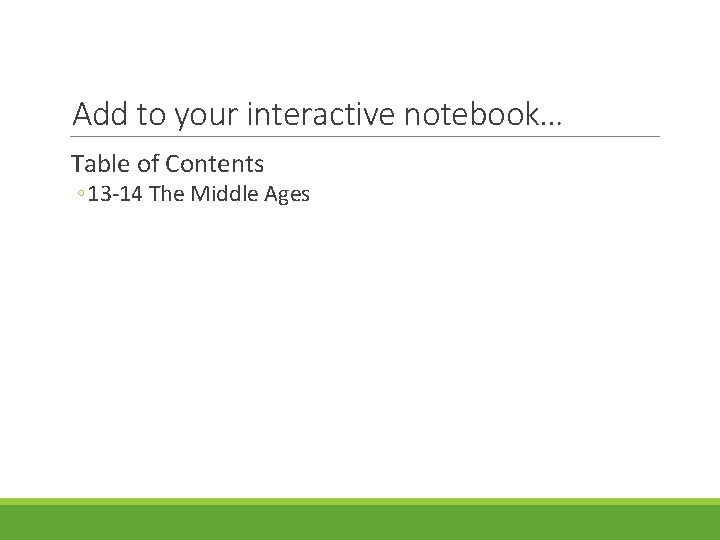 Add to your interactive notebook…

Table of Contents

◦13-14 The Middle Ages